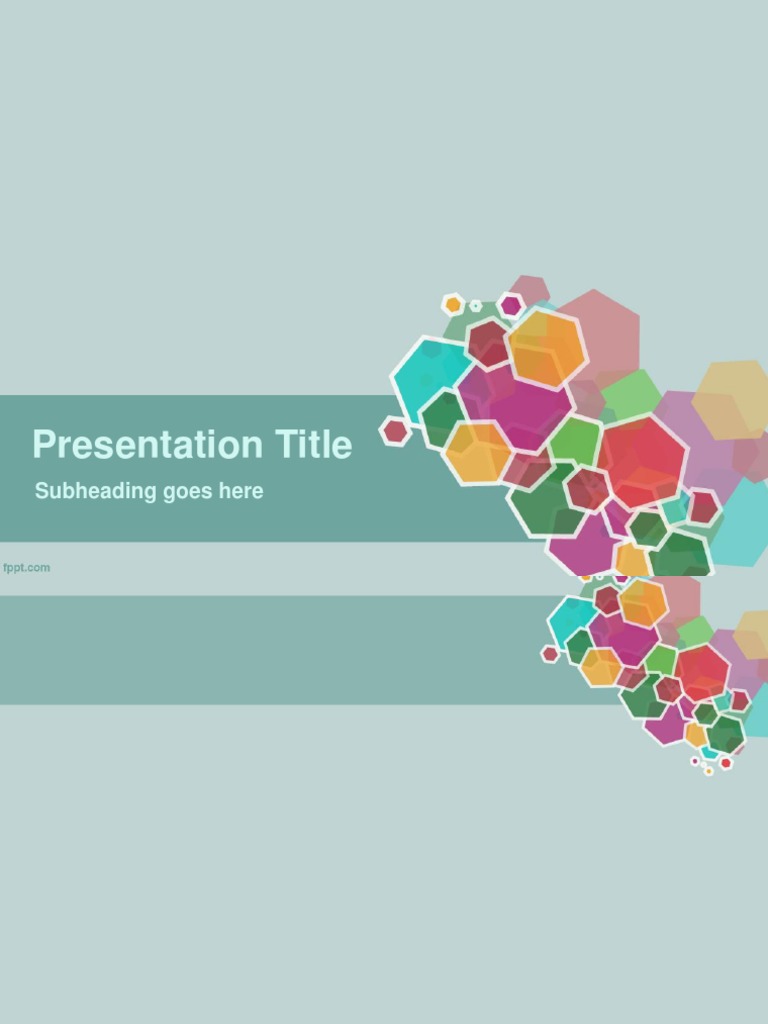 Presentation Title

Subheading goes here

fppt.com